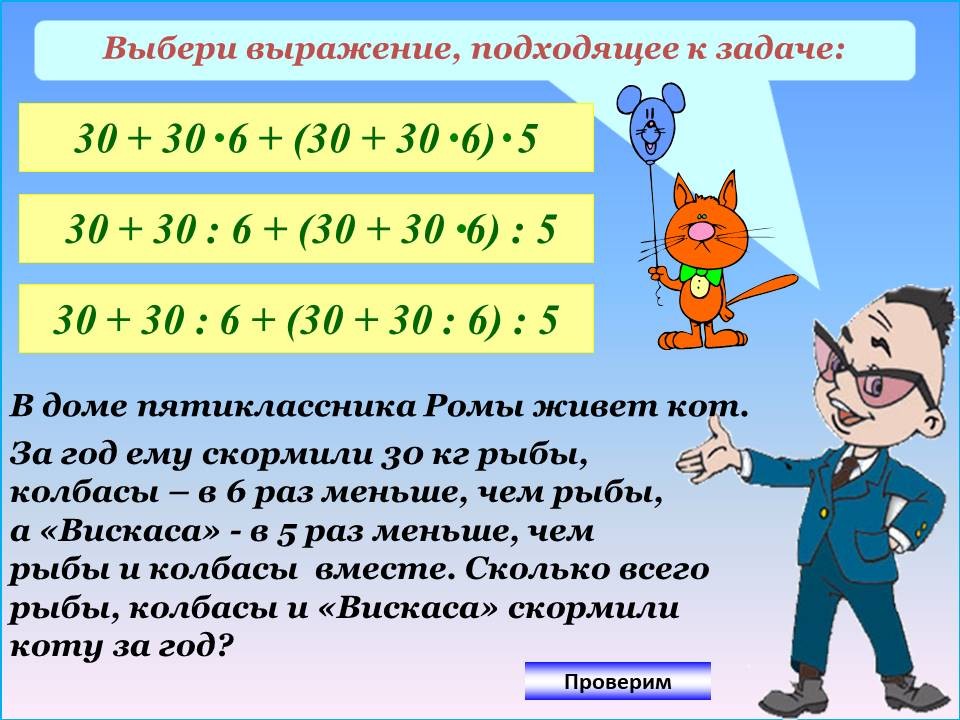 Выбери выражение, подходящее к задаче:

$30 + 30 \cdot 6 + (30 + 30 \cdot 6) \cdot 5$

$30 + 30 : 6 + (30 + 30 \cdot 6) : 5$

$30 + 30 : 6 + (30 + 30 : 6) : 5$

В доме пятиклассника Ромы живет кот.

За год ему скормили 30 кг рыбы, колбасы – в 6 раз меньше, чем рыбы, а «Вискаса» - в 5 раз меньше, чем рыбы и колбасы вместе. Сколько всего рыбы, колбасы и «Вискаса» скормили коту за год?

Проверим